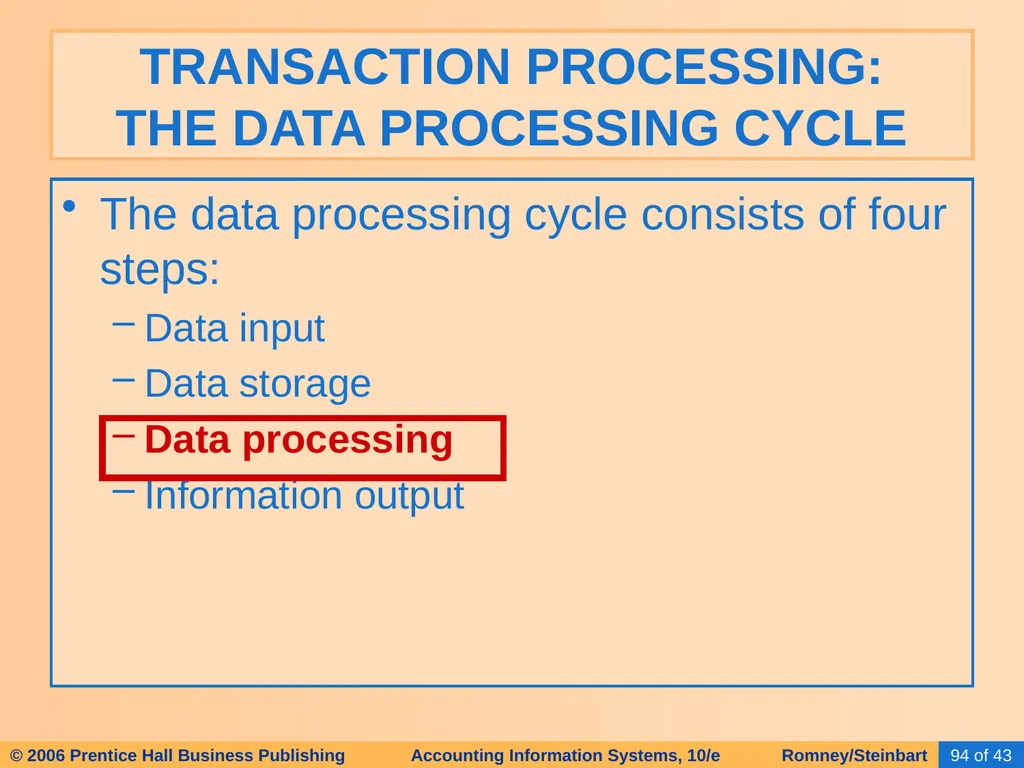 TRANSACTION PROCESSING:
THE DATA PROCESSING CYCLE

• The data processing cycle consists of four steps:
– Data input
– Data storage
– Data processing
– Information output

© 2006 Prentice Hall Business Publishing Accounting Information Systems, 10/e Romney/Steinbart 94 of 43